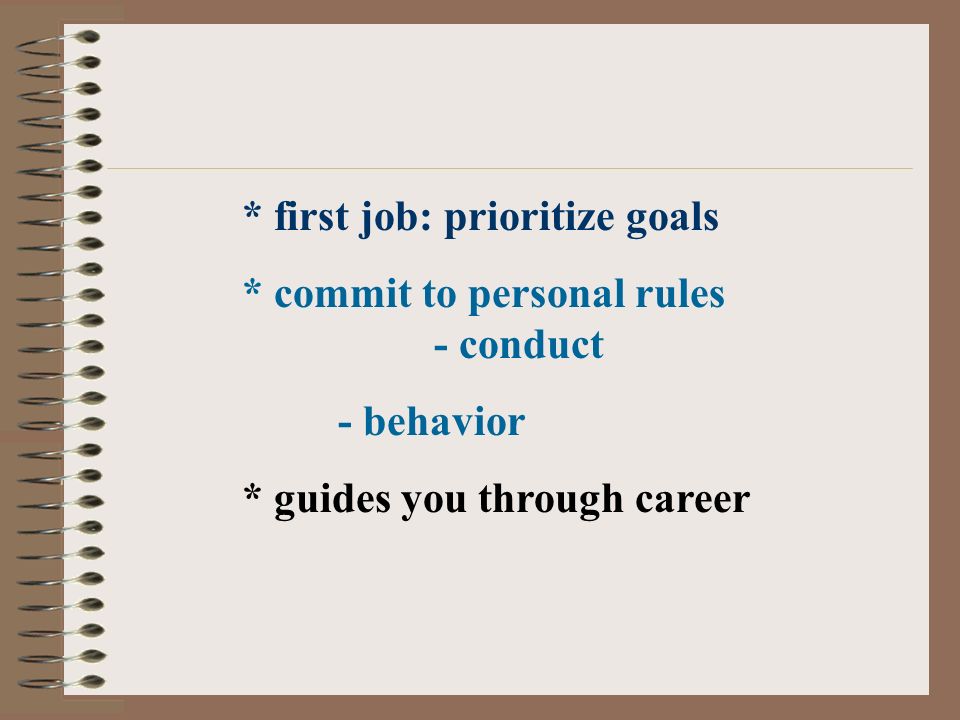 * first job: prioritize goals

* commit to personal rules
- conduct

- behavior

* guides you through career